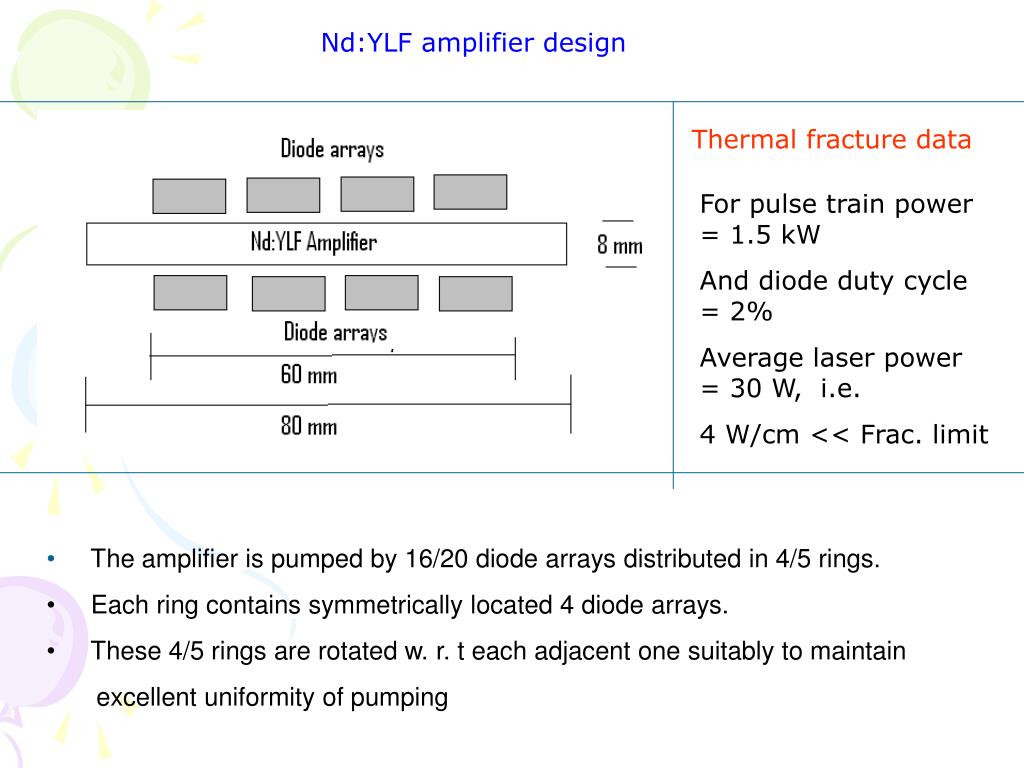 Nd:YLF amplifier design

Diode arrays

Nd:YLF Amplifier

8 mm

Diode arrays

60 mm

80 mm

Thermal fracture data

For pulse train power = 1.5 kW

And diode duty cycle = 2%

Average laser power = 30 W, i.e.

4 W/cm << Frac. limit

• The amplifier is pumped by 16/20 diode arrays distributed in 4/5 rings.
• Each ring contains symmetrically located 4 diode arrays.
• These 4/5 rings are rotated w. r. t each adjacent one suitably to maintain excellent uniformity of pumping